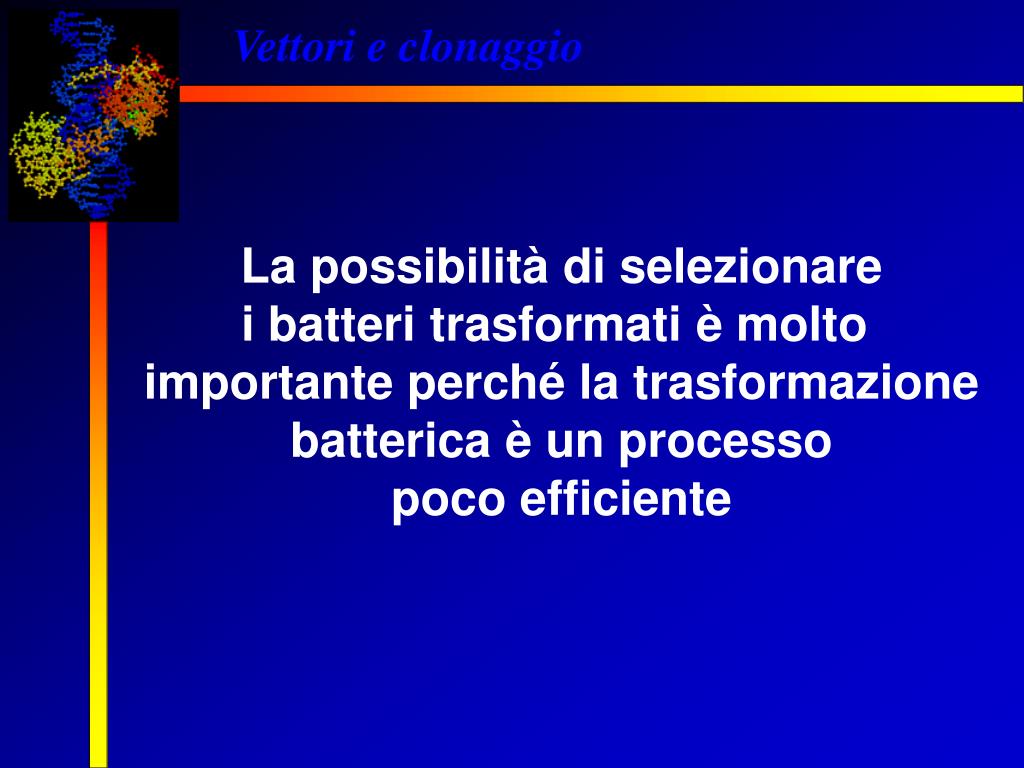 Vettori e clonaggio

La possibilità di selezionare i batteri trasformati è molto importante perché la trasformazione batterica è un processo poco efficiente